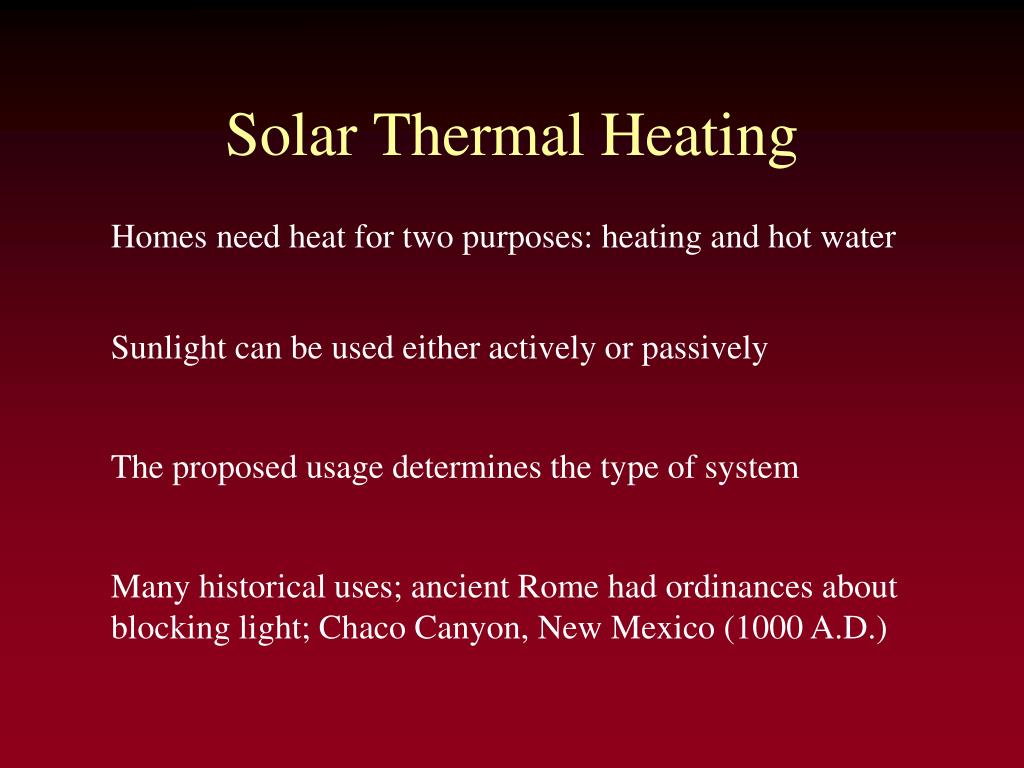 Solar Thermal Heating

Homes need heat for two purposes: heating and hot water

Sunlight can be used either actively or passively

The proposed usage determines the type of system

Many historical uses; ancient Rome had ordinances about blocking light; Chaco Canyon, New Mexico (1000 A.D.)